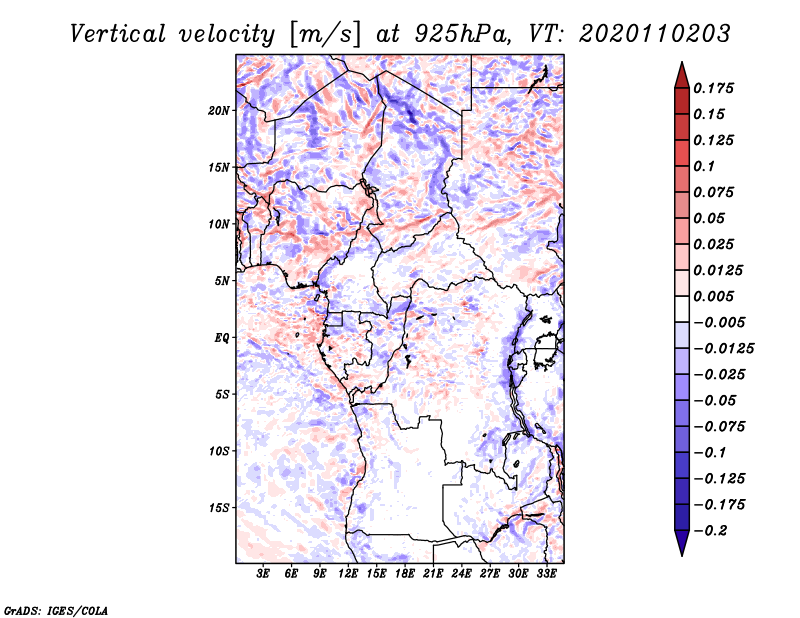 Vertical velocity [m/s] at 925hPa, VT: 2020110203

20N
15N
10N
5N
EQ
5S
10S
15S

3E 6E 9E 12E 15E 18E 21E 24E 27E 30E 33E

0.175
0.15
0.125
0.1
0.075
0.05
0.025
0.0125
0.005
−0.005
−0.0125
−0.025
−0.05
−0.075
−0.1
−0.125
−0.175
−0.2

GrADS: IGES/COLA